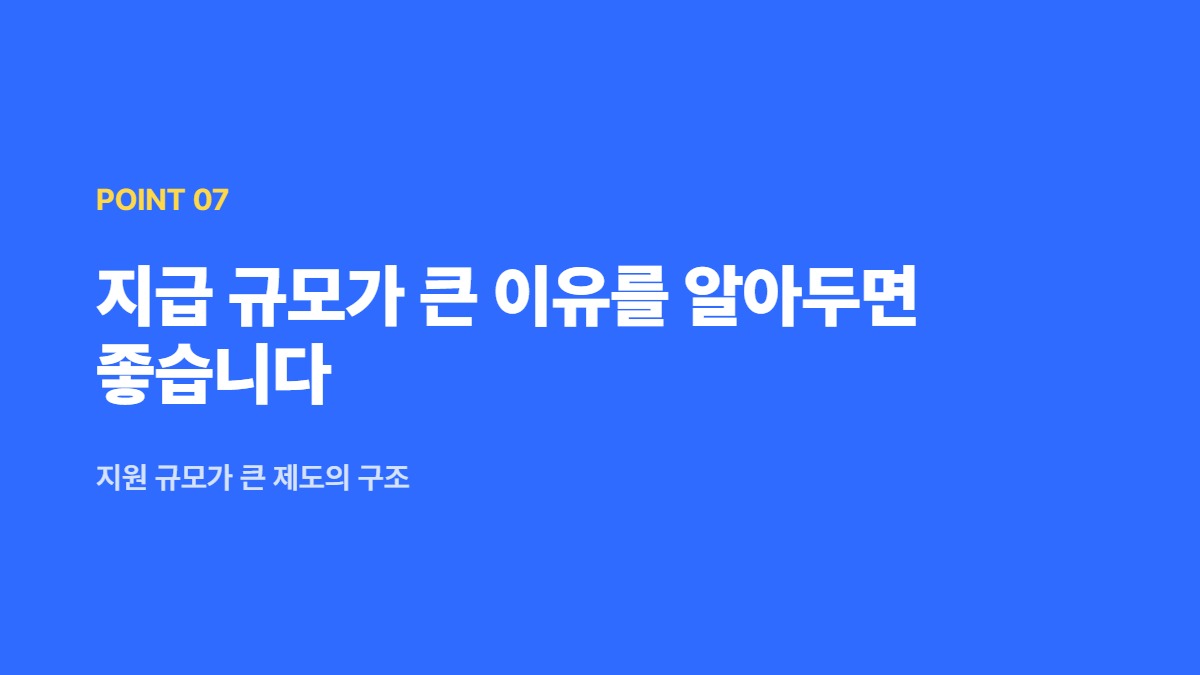 POINT 07

지급 규모가 큰 이유를 알아두면 좋습니다

지원 규모가 큰 제도의 구조